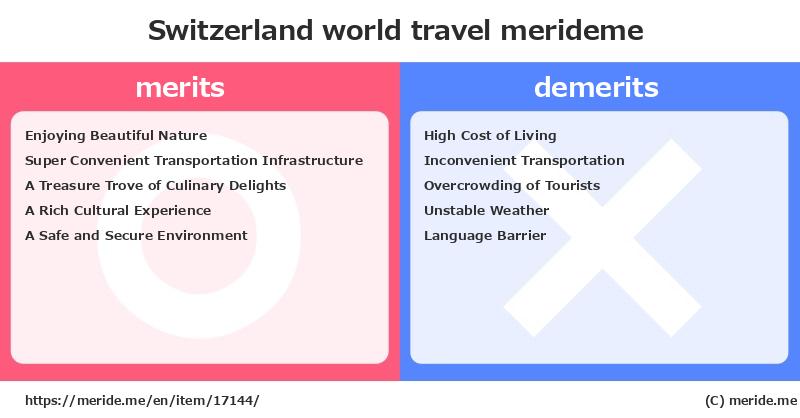 Switzerland world travel merideme

merits

Enjoying Beautiful Nature
Super Convenient Transportation Infrastructure
A Treasure Trove of Culinary Delights
A Rich Cultural Experience
A Safe and Secure Environment

demerits

High Cost of Living
Inconvenient Transportation
Overcrowding of Tourists
Unstable Weather
Language Barrier

https://meride.me/en/item/17144/

(C) meride.me